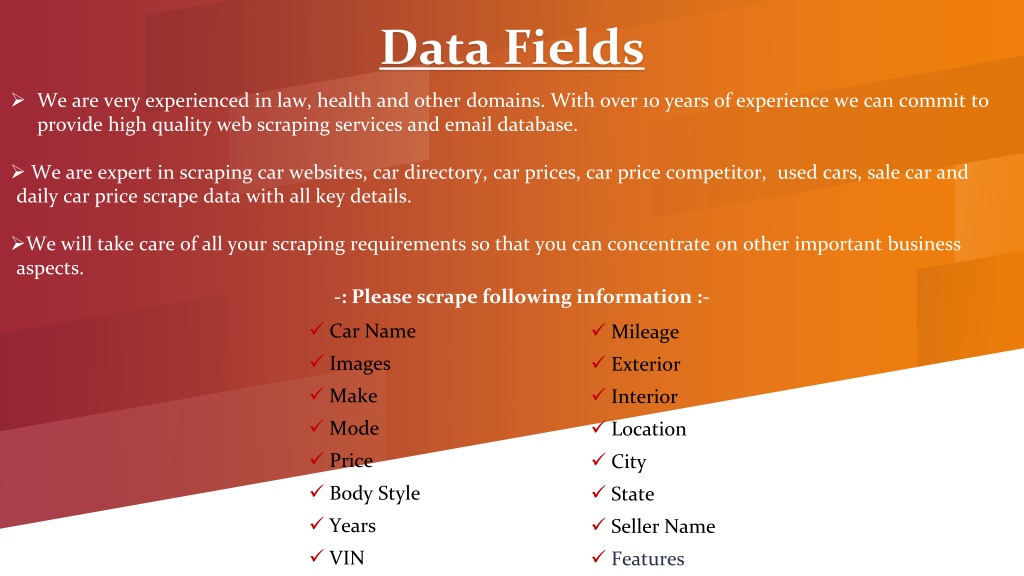 Data Fields

➢ We are very experienced in law, health and other domains. With over 10 years of experience we can commit to provide high quality web scraping services and email database.

➢ We are expert in scraping car websites, car directory, car prices, car price competitor, used cars, sale car and daily car price scrape data with all key details.

➢We will take care of all your scraping requirements so that you can concentrate on other important business aspects.

-: Please scrape following information :-

✓ Car Name
✓ Images
✓ Make
✓ Mode
✓ Price
✓ Body Style
✓ Years
✓ VIN

✓ Mileage
✓ Exterior
✓ Interior
✓ Location
✓ City
✓ State
✓ Seller Name
✓ Features